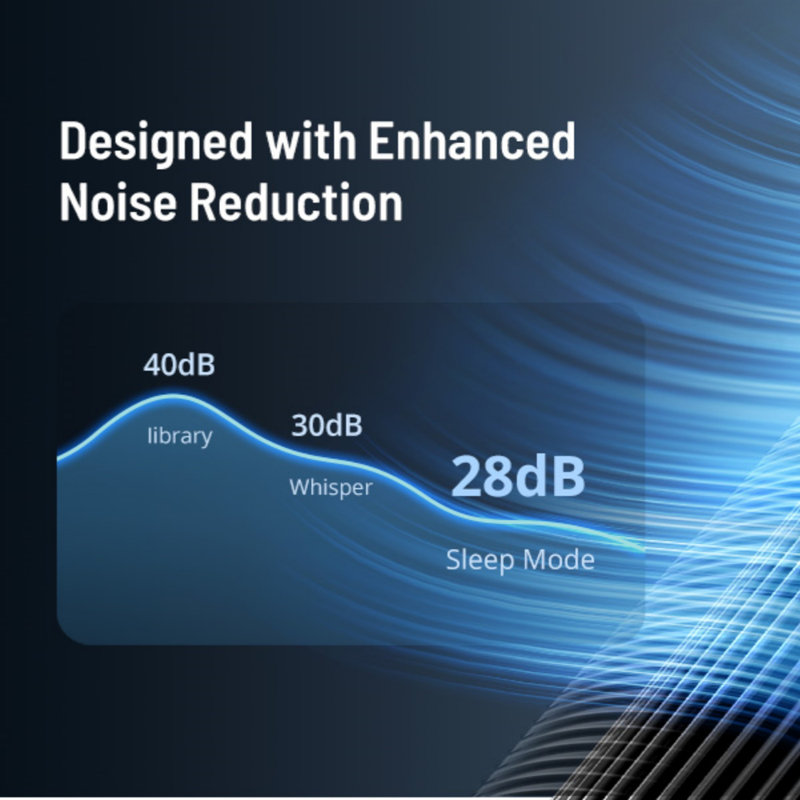 Designed with Enhanced Noise Reduction

40dB
library

30dB
Whisper

28dB
Sleep Mode